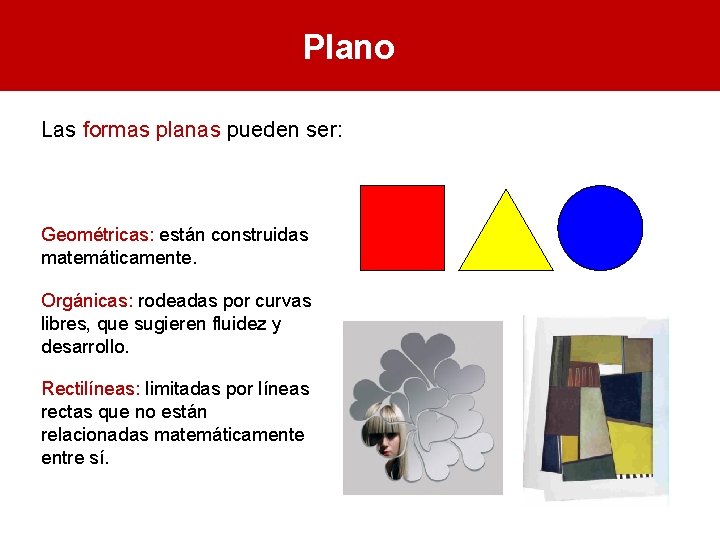 Plano

Las formas planas pueden ser:

Geométricas: están construidas matemáticamente.

Orgánicas: rodeadas por curvas libres, que sugieren fluidez y desarrollo.

Rectilíneas: limitadas por líneas rectas que no están relacionadas matemáticamente entre sí.